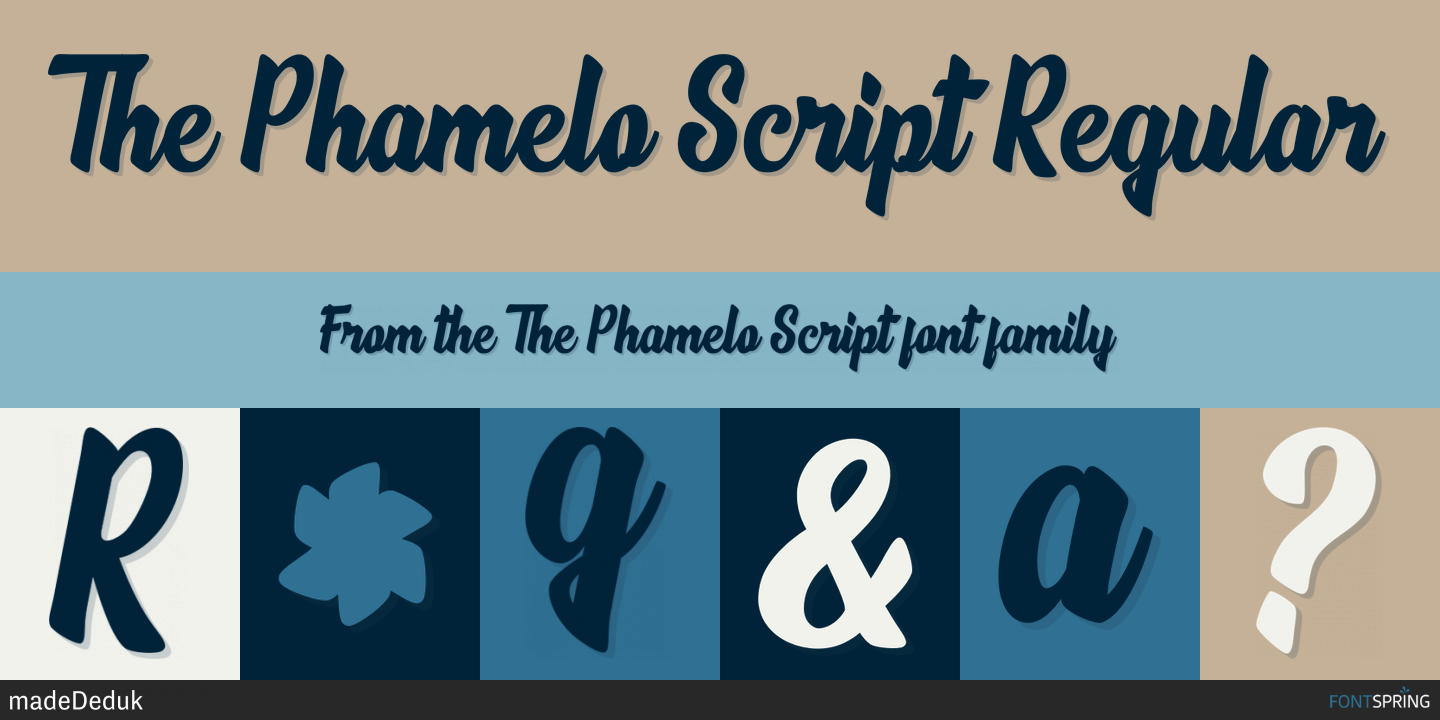 The Phamelo Script Regular

From the The Phamelo Script font family

R * g & a ?

madeDeduk

FONTSPRING